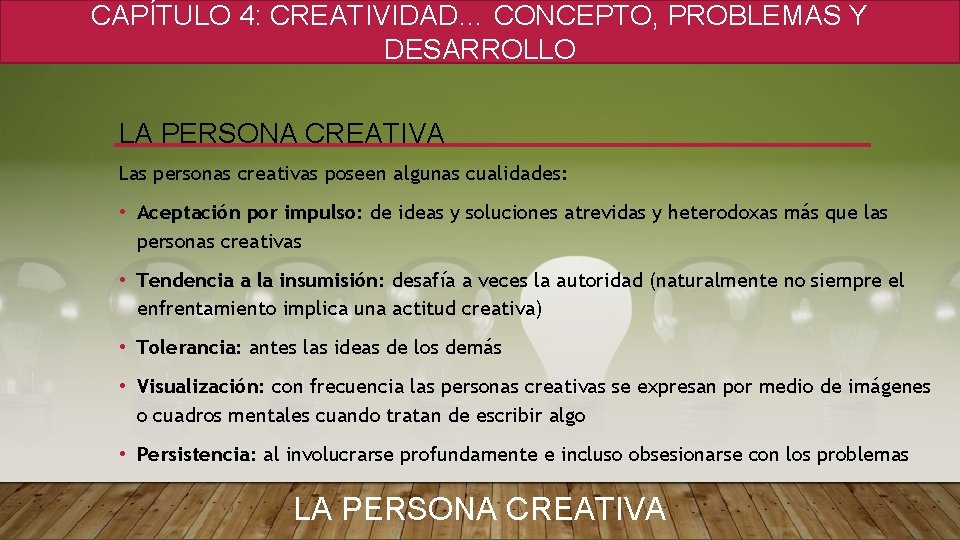 CAPÍTULO 4: CREATIVIDAD… CONCEPTO, PROBLEMAS Y DESARROLLO

LA PERSONA CREATIVA

Las personas creativas poseen algunas cualidades:

• Aceptación por impulso: de ideas y soluciones atrevidas y heterodoxas más que las personas creativas

• Tendencia a la insumisión: desafía a veces la autoridad (naturalmente no siempre el enfrentamiento implica una actitud creativa)

• Tolerancia: antes las ideas de los demás

• Visualización: con frecuencia las personas creativas se expresan por medio de imágenes o cuadros mentales cuando tratan de escribir algo

• Persistencia: al involucrarse profundamente e incluso obsesionarse con los problemas

LA PERSONA CREATIVA